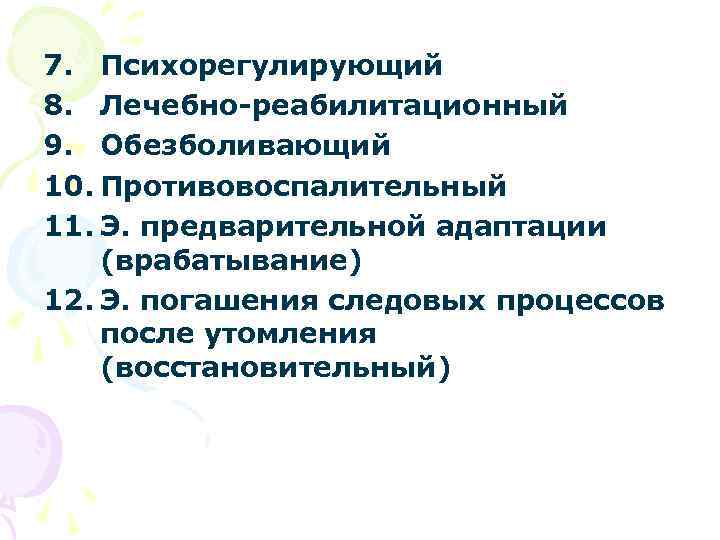 7. Психорегулирующий
8. Лечебно-реабилитационный
9. Обезболивающий
10. Противовоспалительный
11. Э. предварительной адаптации (врабатывание)
12. Э. погашения следовых процессов после утомления (восстановительный)